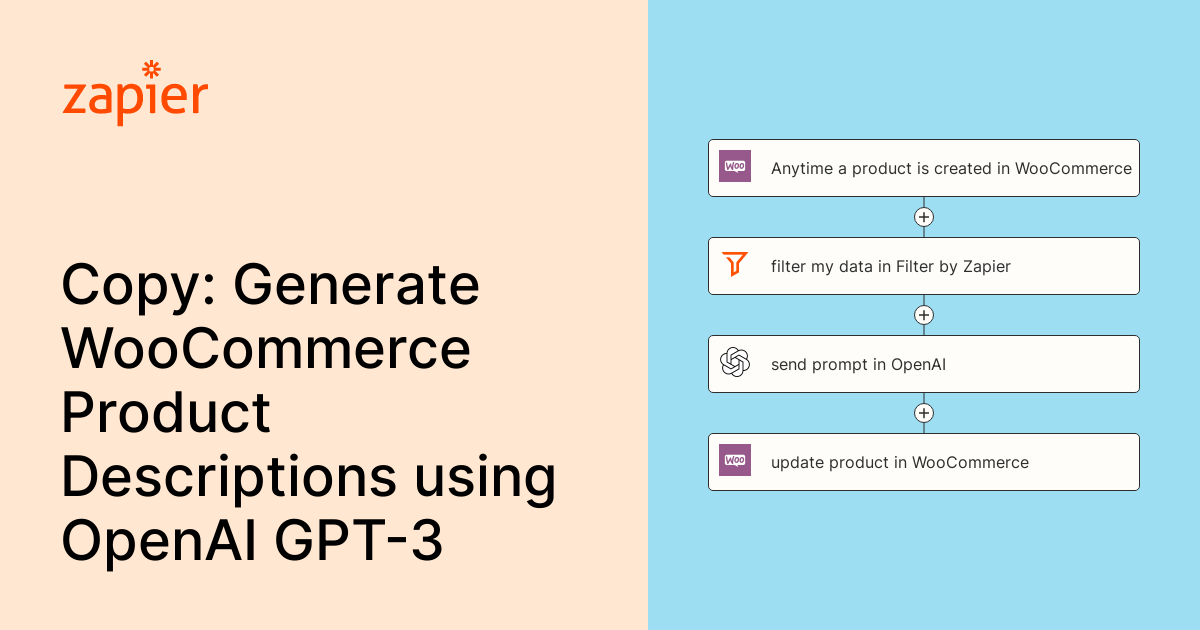 zapier

Copy: Generate WooCommerce Product Descriptions using OpenAI GPT-3

Woo Anytime a product is created in WooCommerce

filter my data in Filter by Zapier

send prompt in OpenAI

Woo update product in WooCommerce